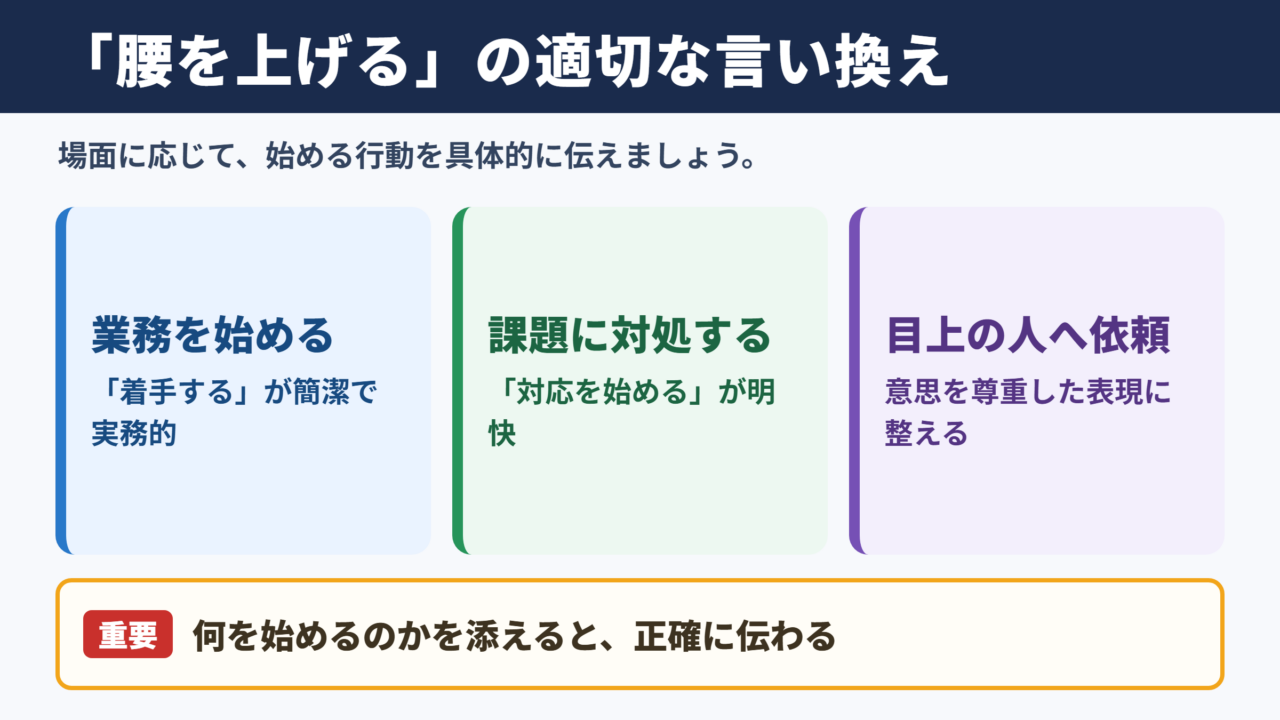 「腰を上げる」の適切な言い換え

場面に応じて、始める行動を具体的に伝えましょう。

業務を始める

「着手する」が簡潔で実務的

課題に対処する

「対応を始める」が明快

目上の人へ依頼

意思を尊重した表現に整える

重要 何を始めるのかを添えると、正確に伝わる